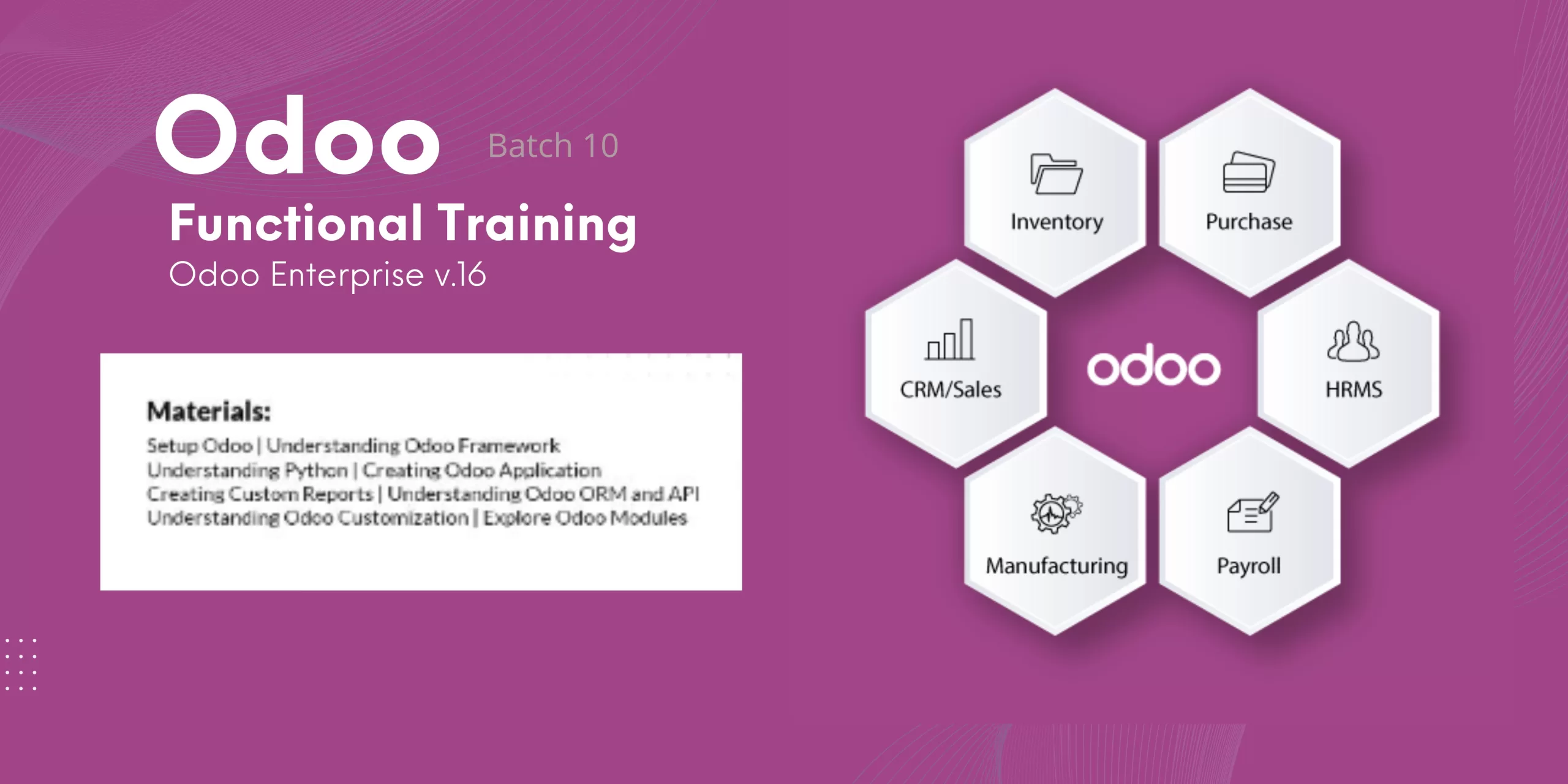 Odoo Batch 10

Functional Training

Odoo Enterprise v.16

Materials:

Setup Odoo | Understanding Odoo Framework
Understanding Python | Creating Odoo Application
Creating Custom Reports | Understanding Odoo ORM and API
Understanding Odoo Customization | Explore Odoo Modules

Inventory

Purchase

CRM/Sales

odoo

HRMS

Manufacturing

Payroll